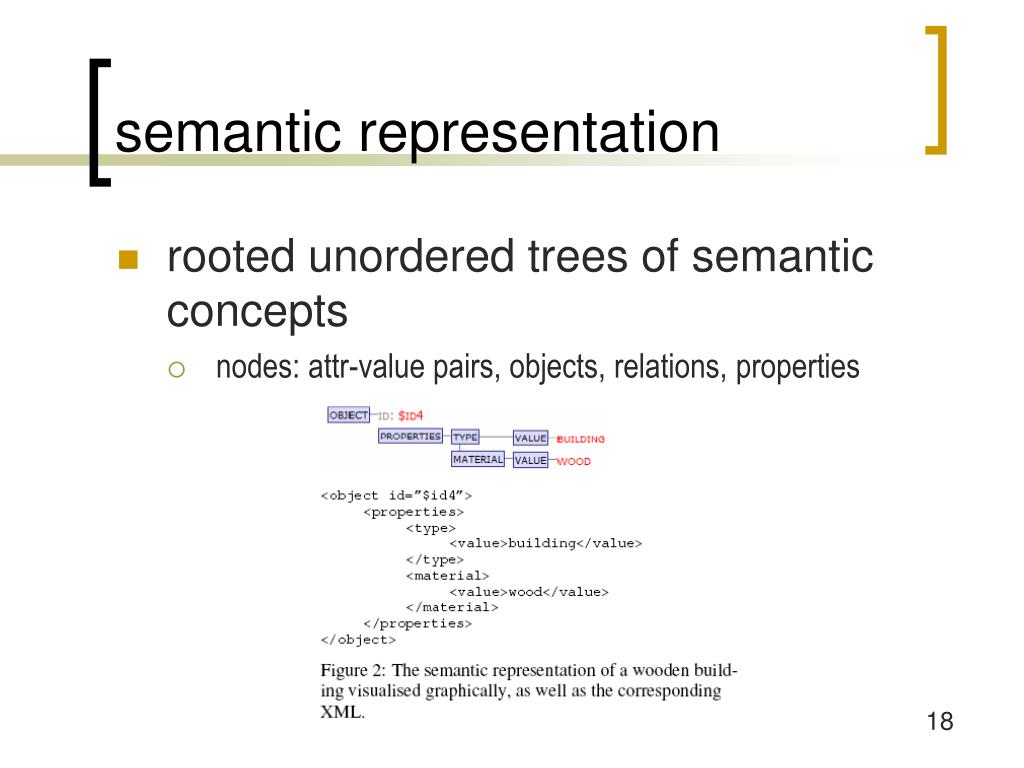 semantic representation

rooted unordered trees of semantic concepts

nodes: attr-value pairs, objects, relations, properties

OBJECT ID: $ID4
PROPERTIES TYPE VALUE BUILDING
MATERIAL VALUE WOOD

<object id="$id4">
<properties>
<type>
<value>building</value>
</type>
<material>
<value>wood</value>
</material>
</properties>
</object>

Figure 2: The semantic representation of a wooden building visualised graphically, as well as the corresponding XML.

18